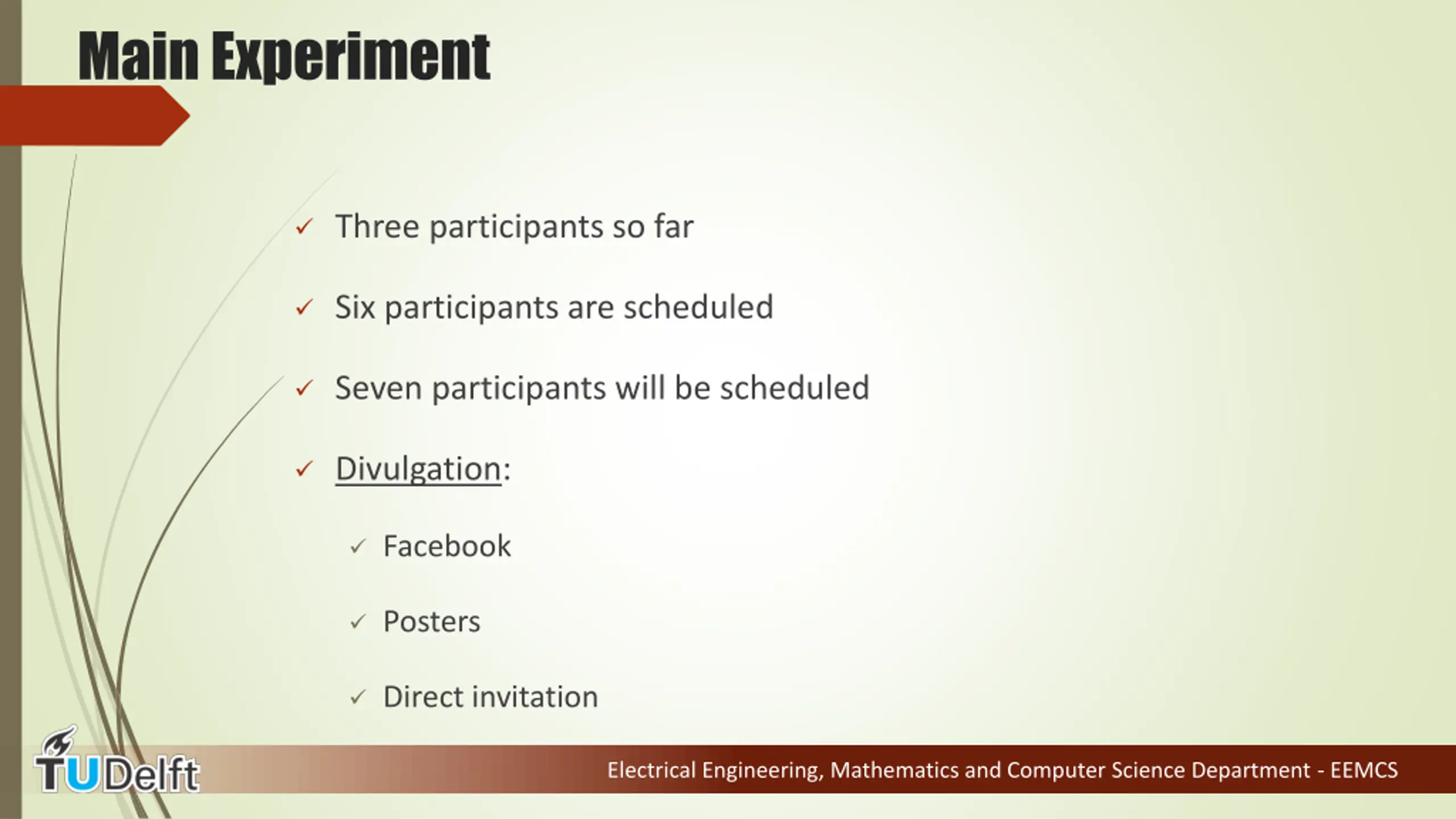 Main Experiment

✓ Three participants so far

✓ Six participants are scheduled

✓ Seven participants will be scheduled

✓ Divulgation:

✓ Facebook

✓ Posters

✓ Direct invitation

TUDelft

Electrical Engineering, Mathematics and Computer Science Department - EEMCS